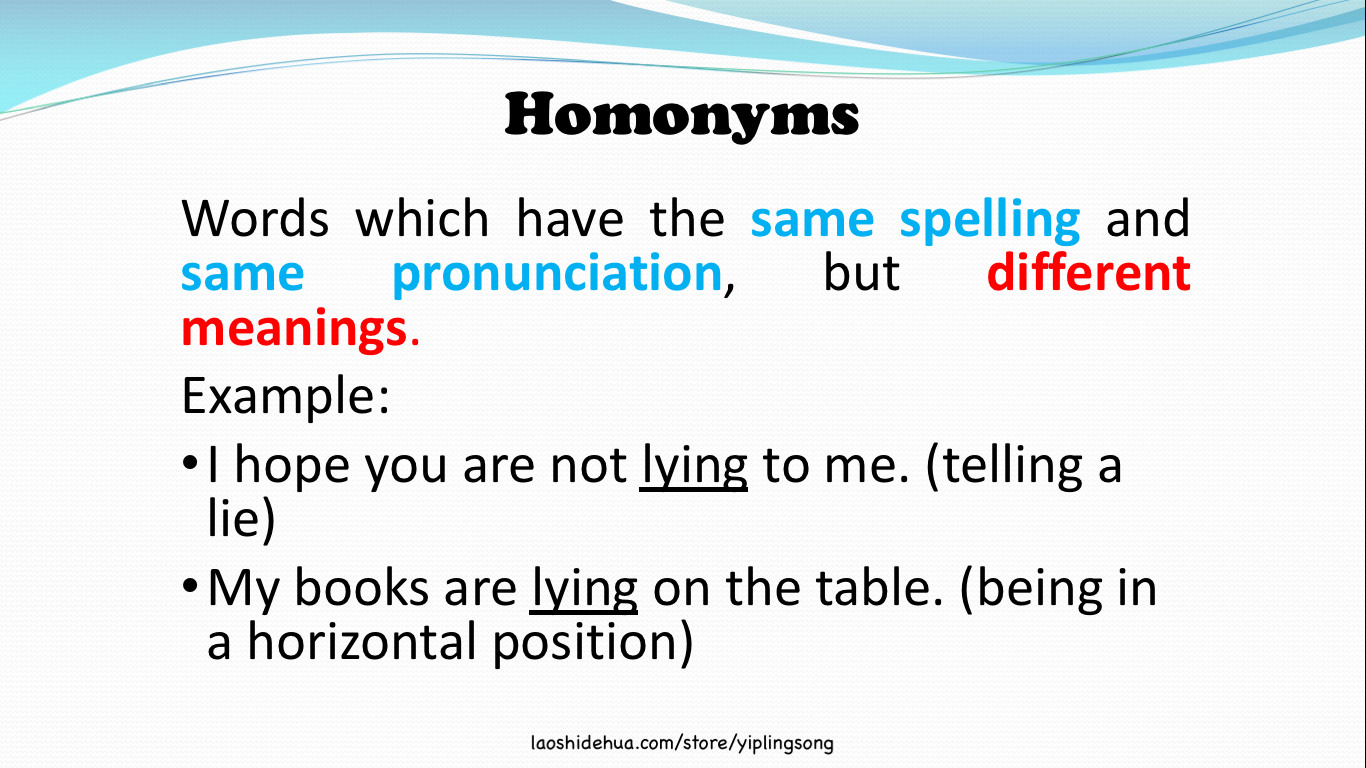 Homonyms

Words which have the same spelling and same pronunciation, but different meanings.

Example:

• I hope you are not lying to me. (telling a lie)

• My books are lying on the table. (being in a horizontal position)

laoshidehua.com/store/yiplingsong